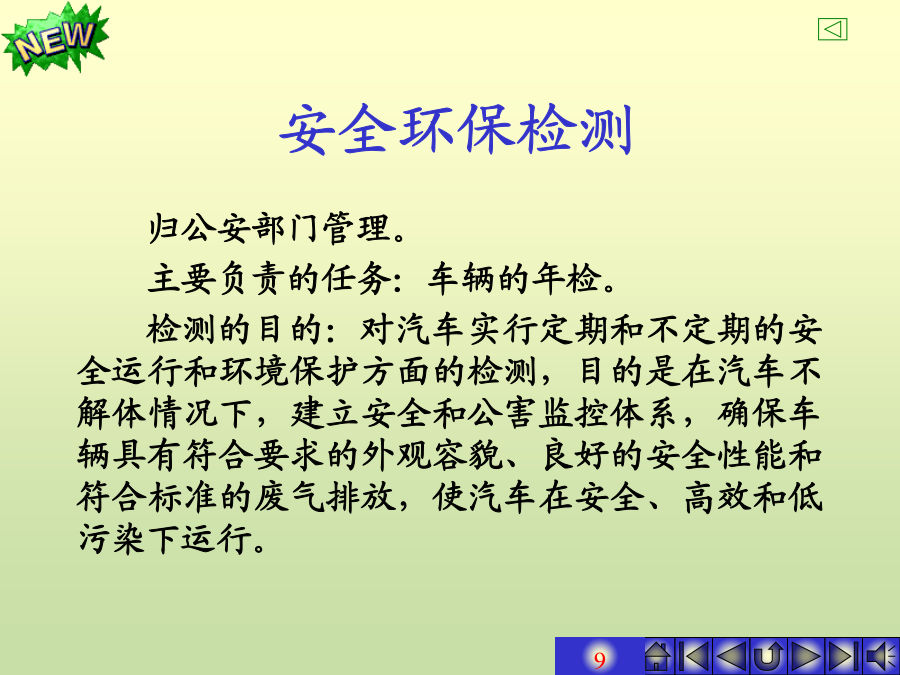 NEW

安全环保检测

归公安部门管理。

主要负责的任务：车辆的年检。

检测的目的：对汽车实行定期和不定期的安全运行和环境保护方面的检测，目的是在汽车不解体情况下，建立安全和公害监控体系，确保车辆具有符合要求的外观容貌、良好的安全性能和符合标准的废气排放，使汽车在安全、高效和低污染下运行。

9